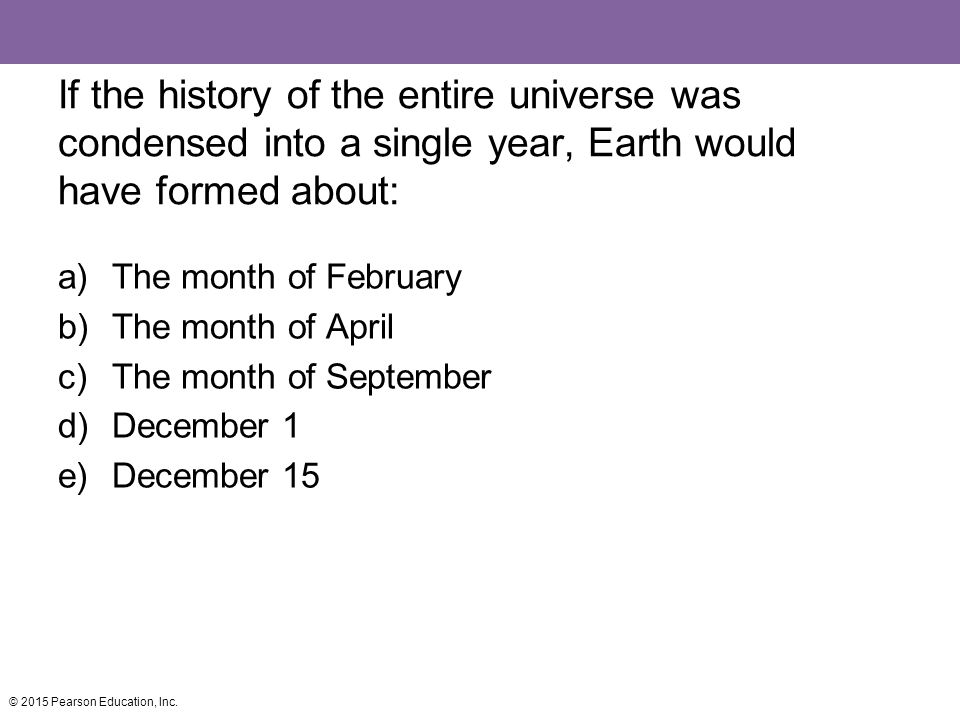 If the history of the entire universe was condensed into a single year, Earth would have formed about:

a) The month of February
b) The month of April
c) The month of September
d) December 1
e) December 15

© 2015 Pearson Education, Inc.